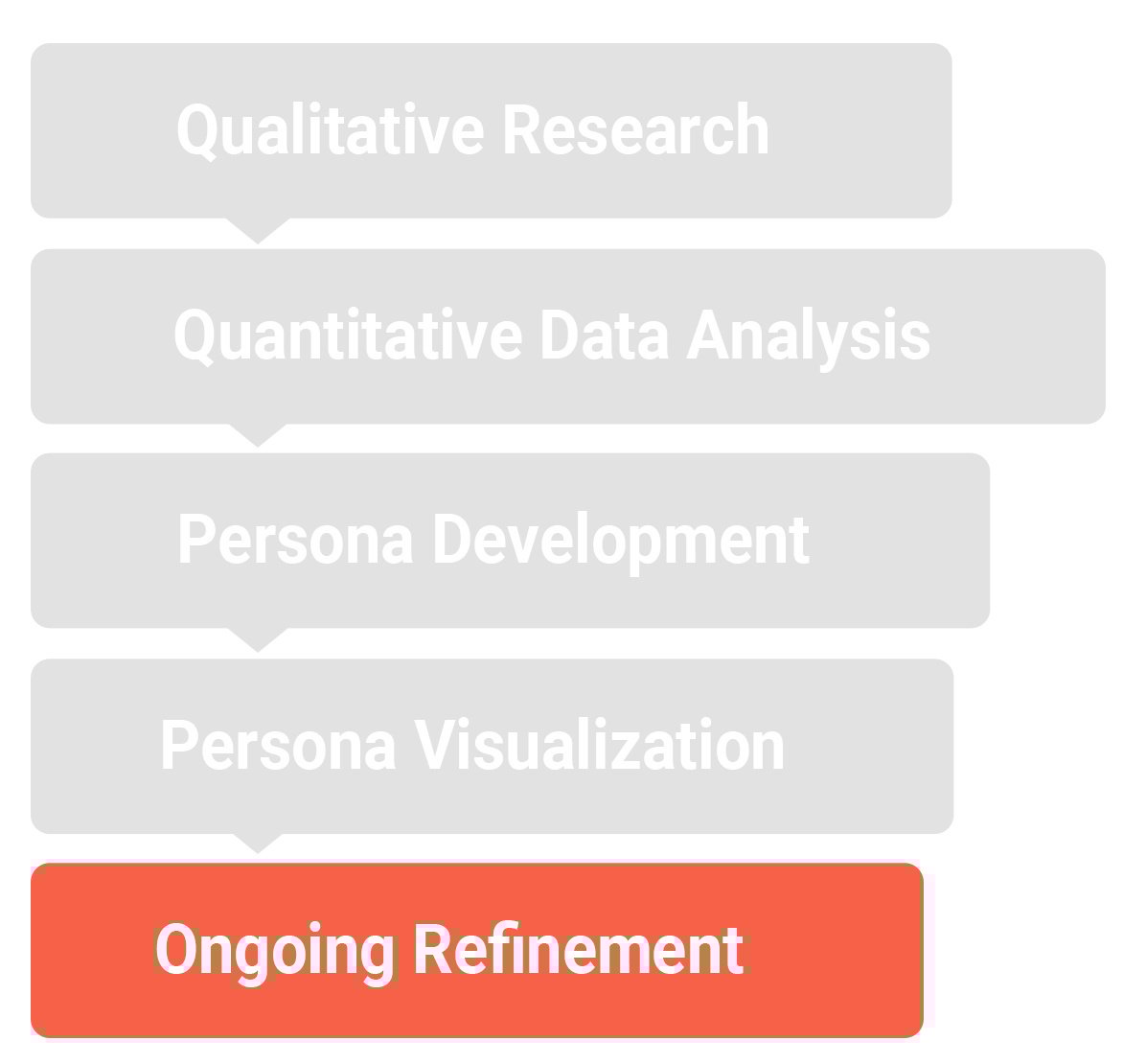 Qualitative Research

Quantitative Data Analysis

Persona Development

Persona Visualization

Ongoing Refinement